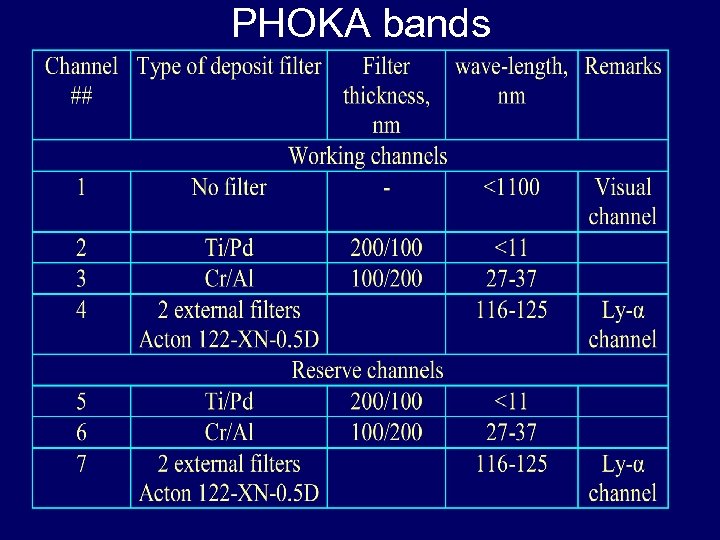 PHOKA bands

| Channel ## | Type of deposit filter | Filter thickness, nm | wave-length, nm | Remarks |
|---|---|---|---|---|
| Working channels | | | | |
| 1 | No filter | - | <1100 | Visual channel |
| 2 | Ti/Pd | 200/100 | <11 | |
| 3 | Cr/Al | 100/200 | 27-37 | |
| 4 | 2 external filters Acton 122-XN-0.5D | | 116-125 | Ly-α channel |
| Reserve channels | | | | |
| 5 | Ti/Pd | 200/100 | <11 | |
| 6 | Cr/Al | 100/200 | 27-37 | |
| 7 | 2 external filters Acton 122-XN-0.5D | | 116-125 | Ly-α channel |